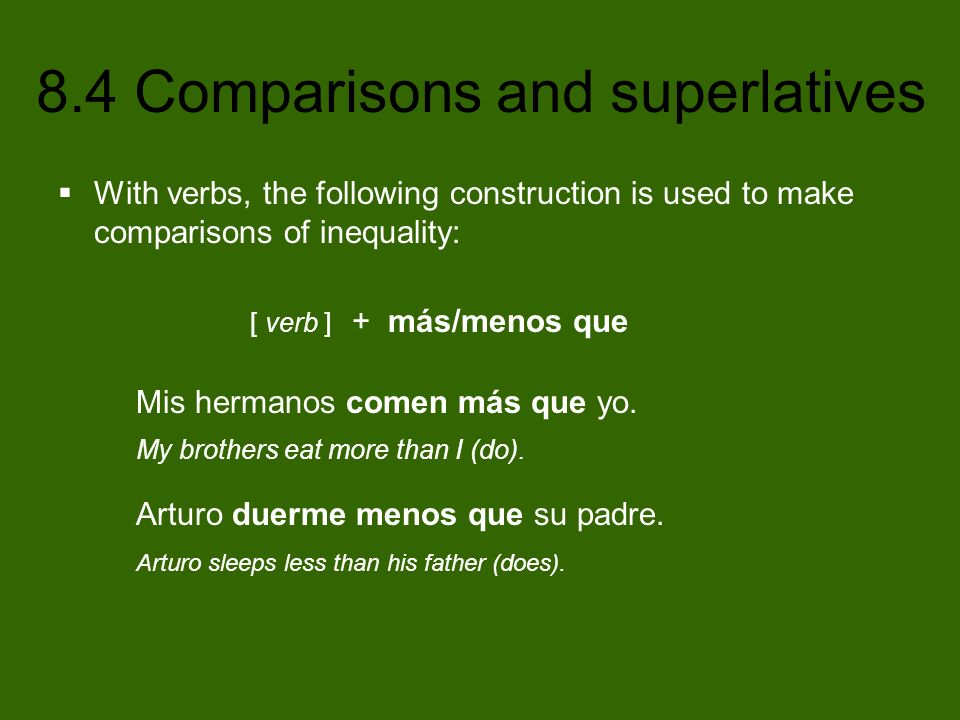 8.4 Comparisons and superlatives

▪ With verbs, the following construction is used to make comparisons of inequality:

[ verb ] + más/menos que

Mis hermanos comen más que yo.

My brothers eat more than I (do).

Arturo duerme menos que su padre.

Arturo sleeps less than his father (does).